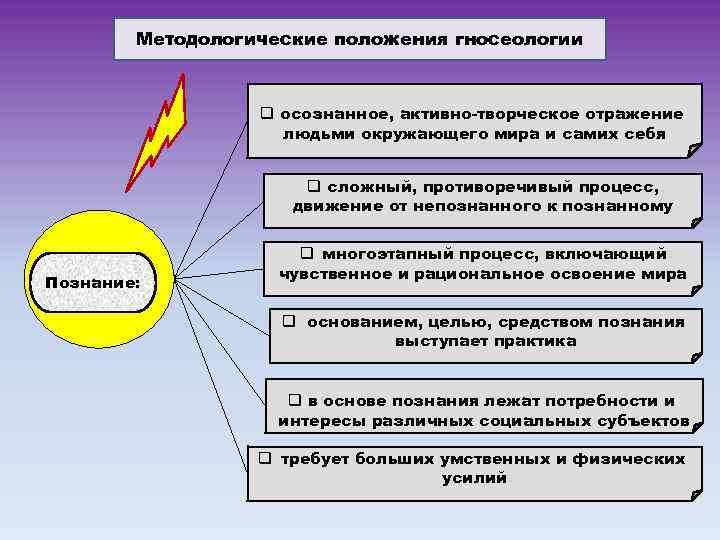 Методологические положения гносеологии

Познание:

❑ осознанное, активно-творческое отражение людьми окружающего мира и самих себя

❑ сложный, противоречивый процесс, движение от непознанного к познанному

❑ многоэтапный процесс, включающий чувственное и рациональное освоение мира

❑ основанием, целью, средством познания выступает практика

❑ в основе познания лежат потребности и интересы различных социальных субъектов

❑ требует больших умственных и физических усилий